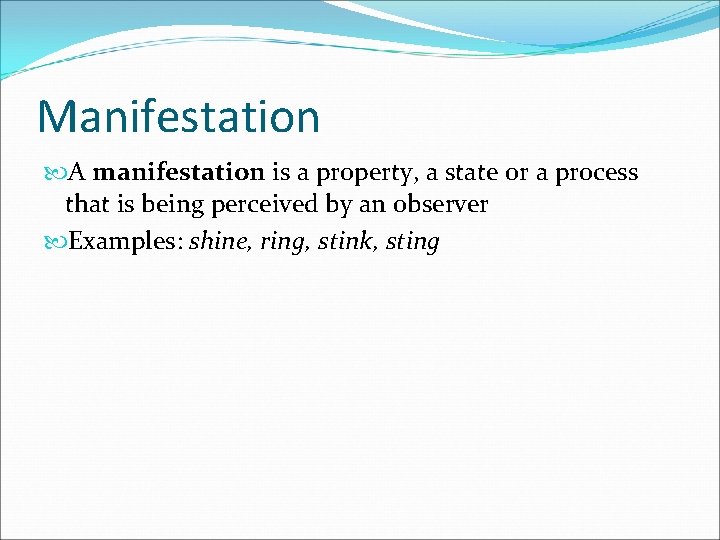 Manifestation

A manifestation is a property, a state or a process that is being perceived by an observer

Examples: shine, ring, stink, sting